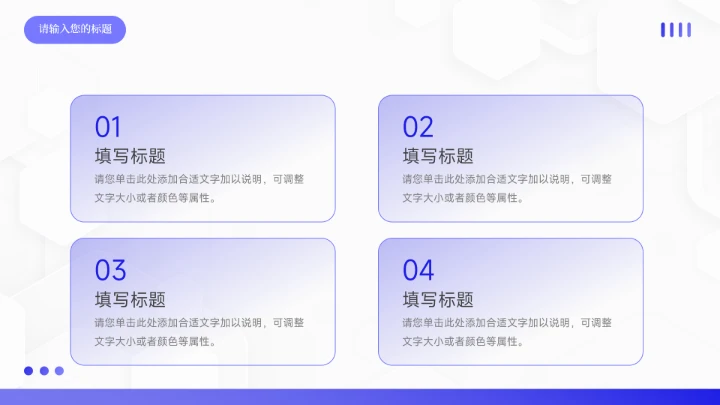 请输入您的标题

01
填写标题
请您单击此处添加合适文字加以说明，可调整文字大小或者颜色等属性。

02
填写标题
请您单击此处添加合适文字加以说明，可调整文字大小或者颜色等属性。

03
填写标题
请您单击此处添加合适文字加以说明，可调整文字大小或者颜色等属性。

04
填写标题
请您单击此处添加合适文字加以说明，可调整文字大小或者颜色等属性。